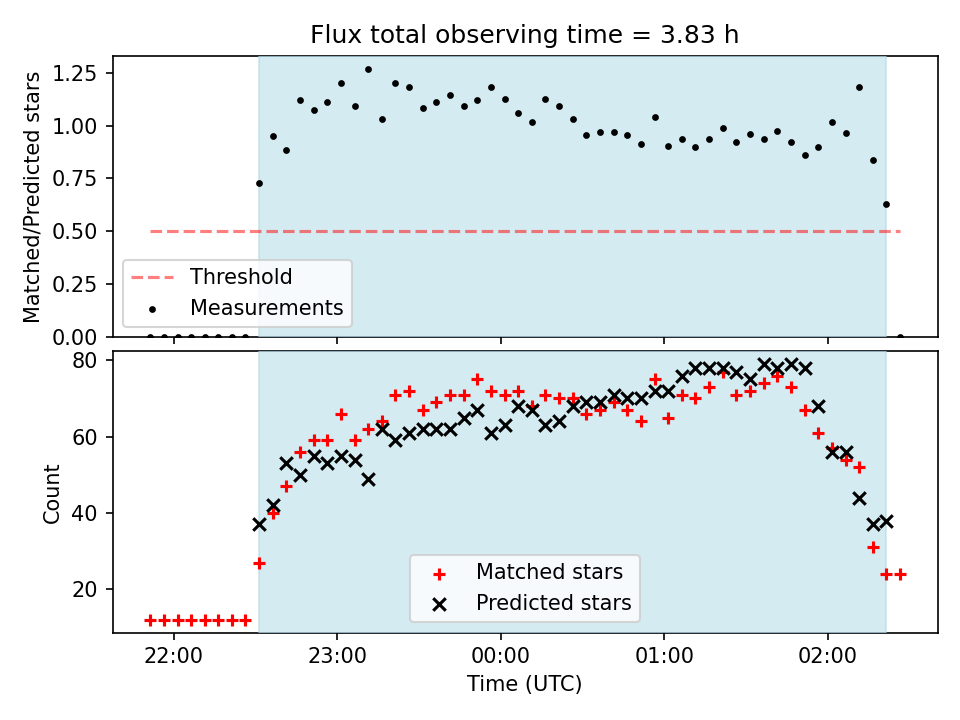 Flux total observing time = 3.83 h

Matched/Predicted stars

1.25
1.00
0.75
0.50
0.25
0.00

Threshold
Measurements

Count

80
60
40
20

Matched stars
Predicted stars

22:00
23:00
00:00
01:00
02:00

Time (UTC)